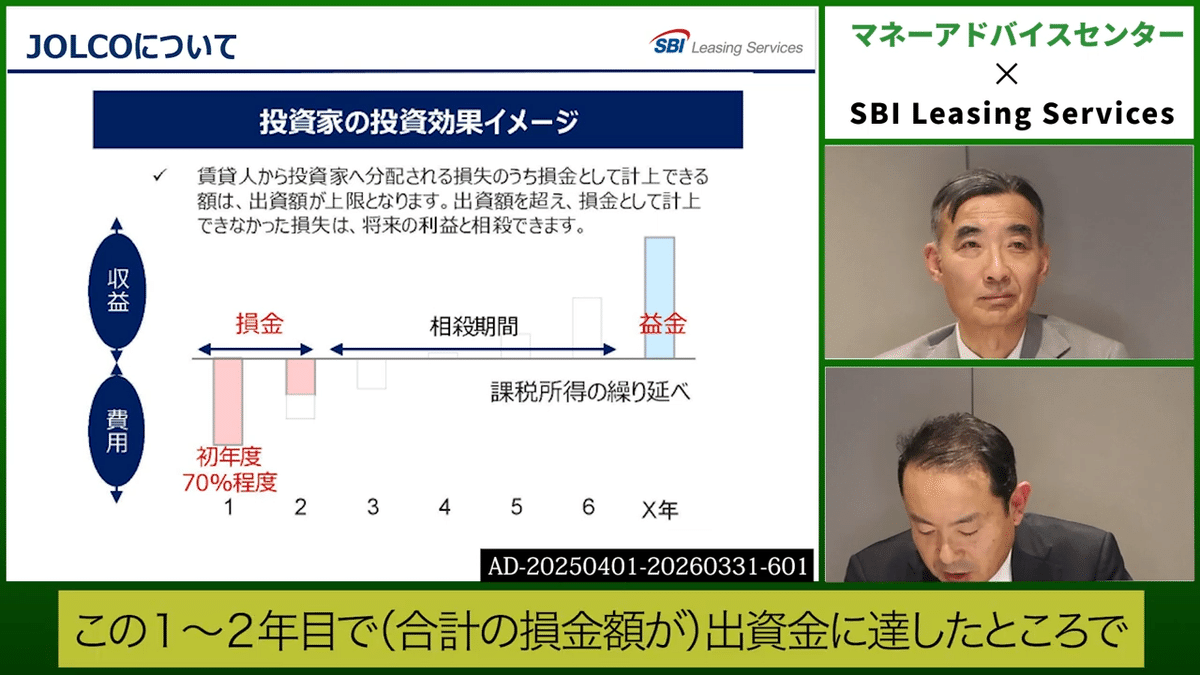 JOLCOについて

SBI Leasing Services

投資家の投資効果イメージ

✓ 賃貸人から投資家へ分配される損失のうち損金として計上できる額は、出資額が上限となります。出資額を超え、損金として計上できなかった損失は、将来の利益と相殺できます。

収益

費用

損金

相殺期間

益金

課税所得の繰り延べ

初年度
70%程度

1 2 3 4 5 6 X年

AD-20250401-20260331-601

マネーアドバイスセンター
×
SBI Leasing Services

この1～2年目で(合計の損金額が)出資金に達したところで